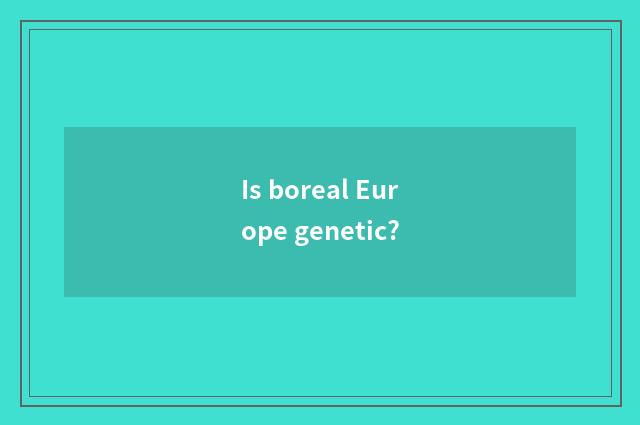 Is boreal Eur
ope genetic?